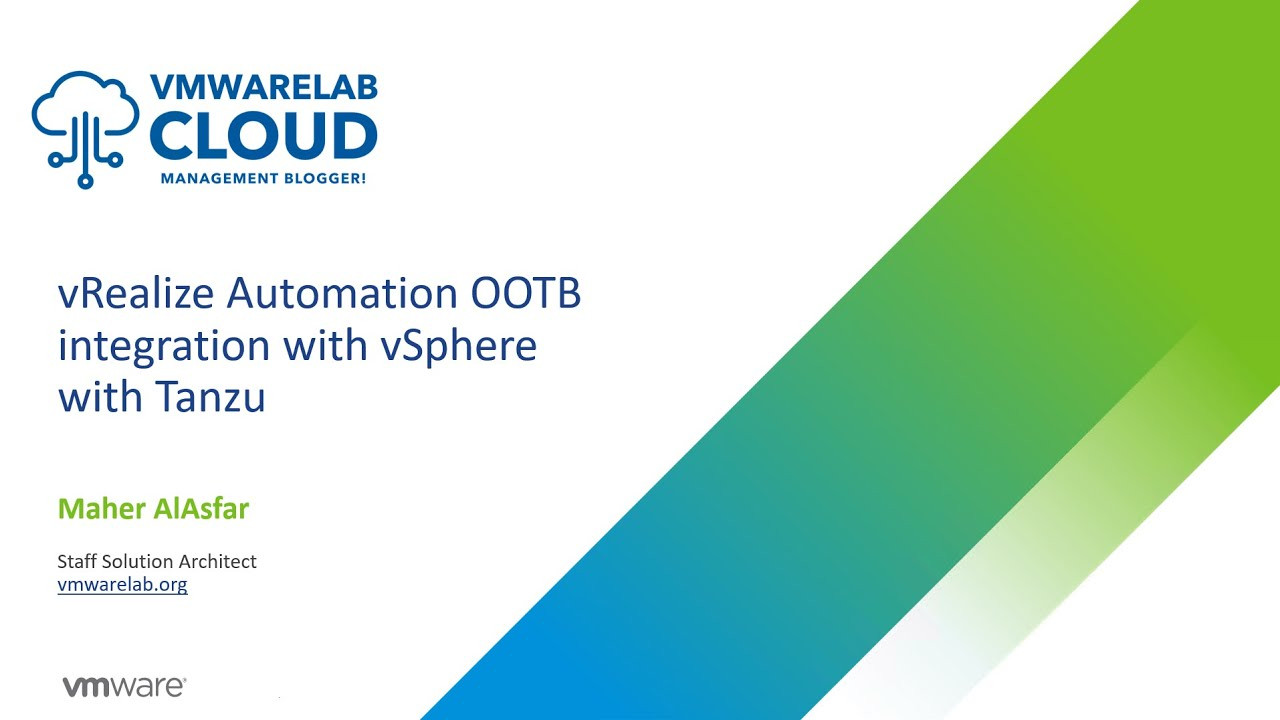 VMWARELAB
CLOUD
MANAGEMENT BLOGGER!

vRealize Automation OOTB integration with vSphere with Tanzu

Maher AlAsfar

Staff Solution Architect
vmwarelab.org

vmware®